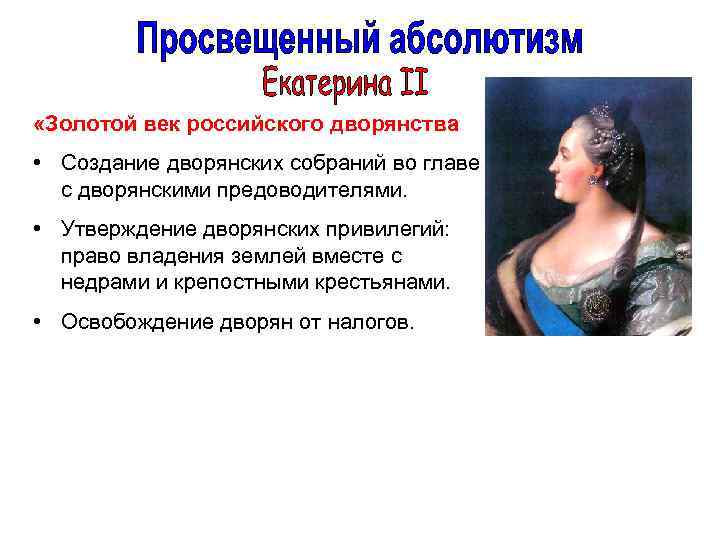 Просвещенный абсолютизм
Екатерина II

«Золотой век российского дворянства

• Создание дворянских собраний во главе с дворянскими предоводителями.

• Утверждение дворянских привилегий: право владения землей вместе с недрами и крепостными крестьянами.

• Освобождение дворян от налогов.